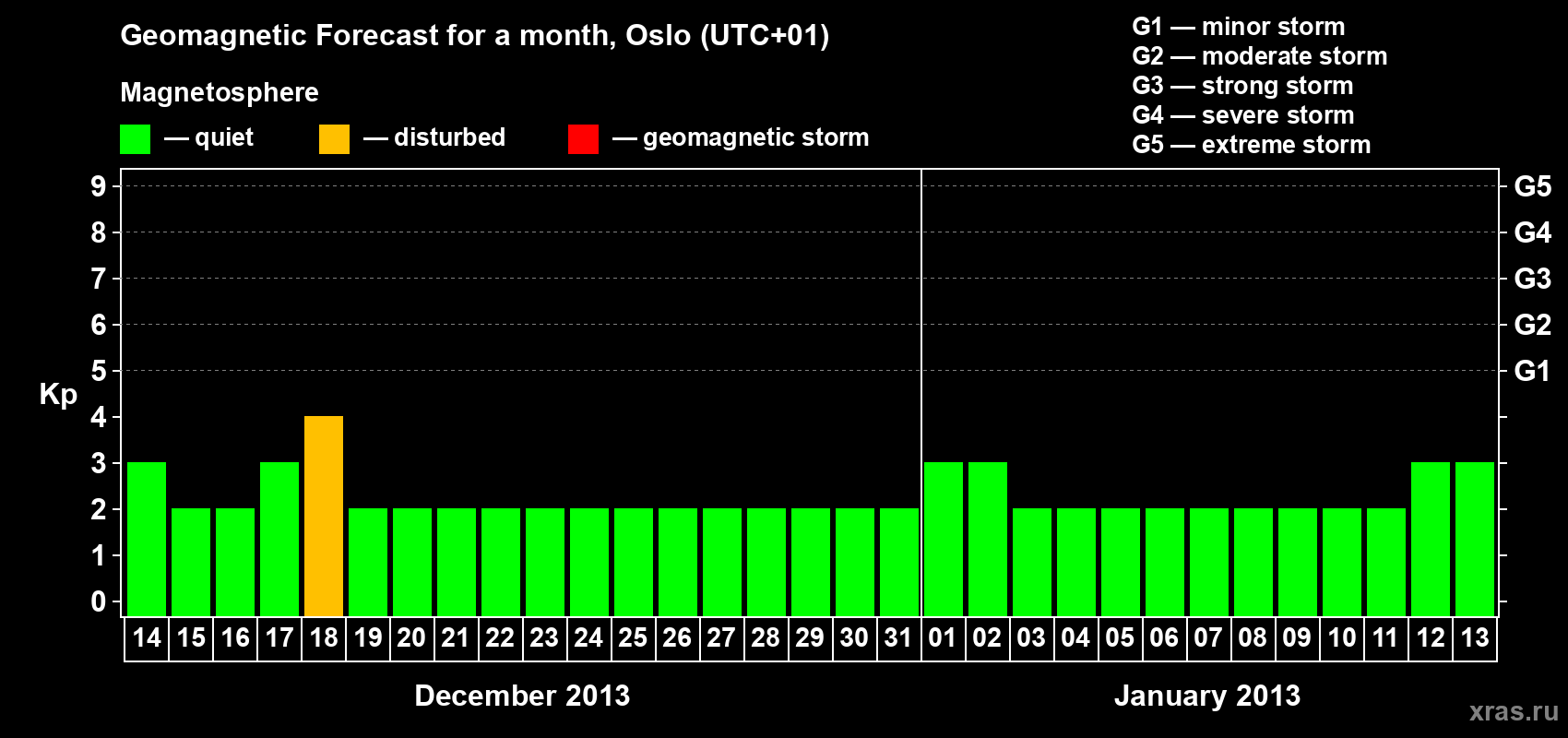 Geomagnetic Forecast for a month, Oslo (UTC+01)

Magnetosphere

— quiet — disturbed — geomagnetic storm

G1 — minor storm
G2 — moderate storm
G3 — strong storm
G4 — severe storm
G5 — extreme storm

Kp

9
8
7
6
5
4
3
2
1
0

G5
G4
G3
G2
G1

14 15 16 17 18 19 20 21 22 23 24 25 26 27 28 29 30 31 01 02 03 04 05 06 07 08 09 10 11 12 13

December 2013

January 2013

xras.ru